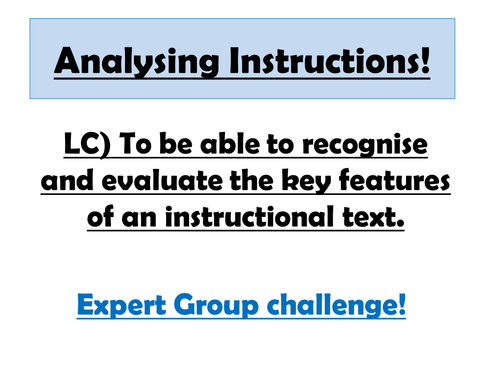 Analysing Instructions!

LC) To be able to recognise and evaluate the key features of an instructional text.

Expert Group challenge!